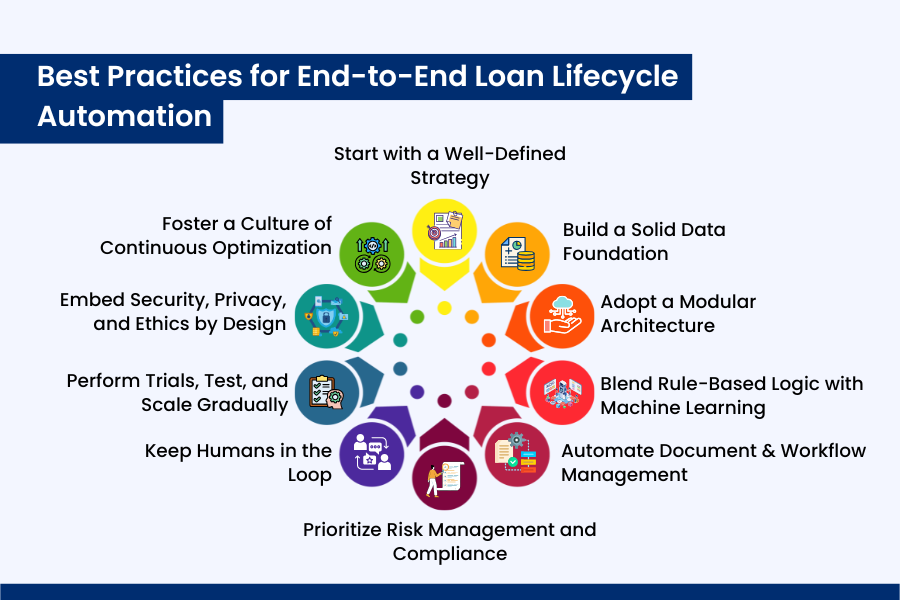 Best Practices for End-to-End Loan Lifecycle Automation

Start with a Well-Defined Strategy

Build a Solid Data Foundation

Adopt a Modular Architecture

Blend Rule-Based Logic with Machine Learning

Automate Document & Workflow Management

Prioritize Risk Management and Compliance

Keep Humans in the Loop

Perform Trials, Test, and Scale Gradually

Embed Security, Privacy, and Ethics by Design

Foster a Culture of Continuous Optimization